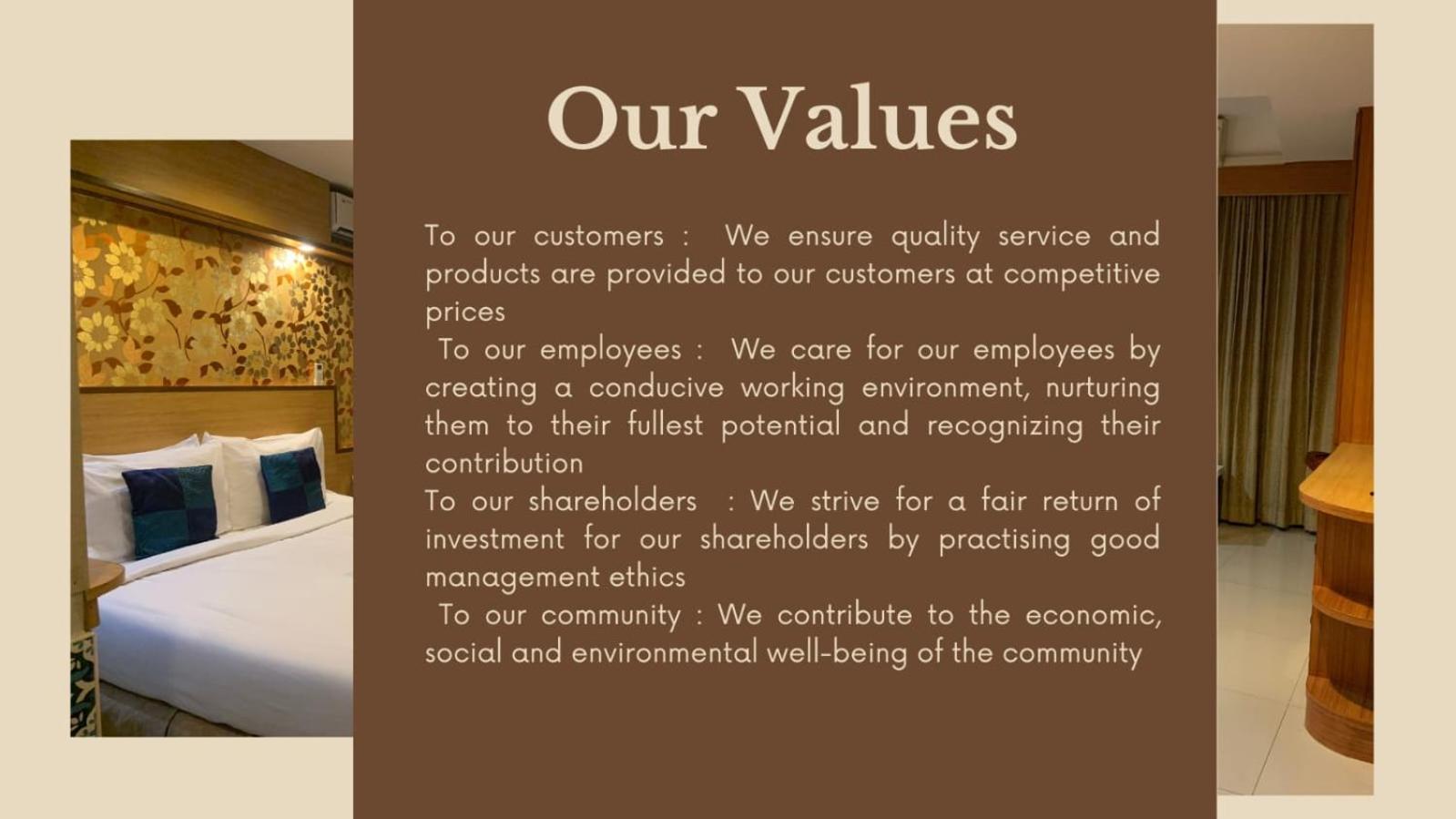 Our Values

To our customers : We ensure quality service and products are provided to our customers at competitive prices

To our employees : We care for our employees by creating a conducive working environment, nurturing them to their fullest potential and recognizing their contribution

To our shareholders : We strive for a fair return of investment for our shareholders by practising good management ethics

To our community : We contribute to the economic, social and environmental well-being of the community